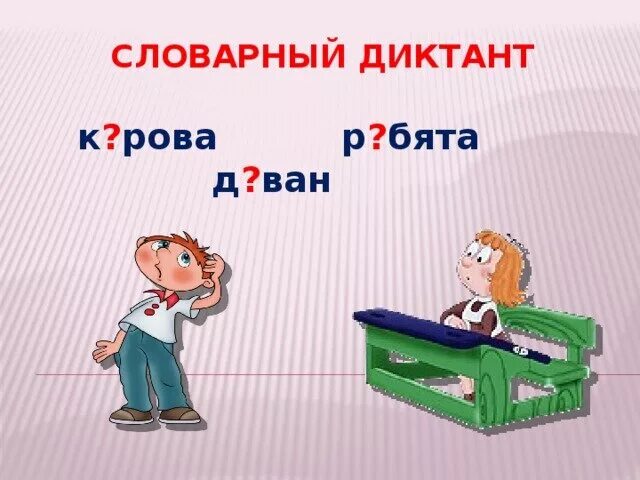 СЛОВАРНЫЙ ДИКТАНТ

к?рова р?бята
д?ван